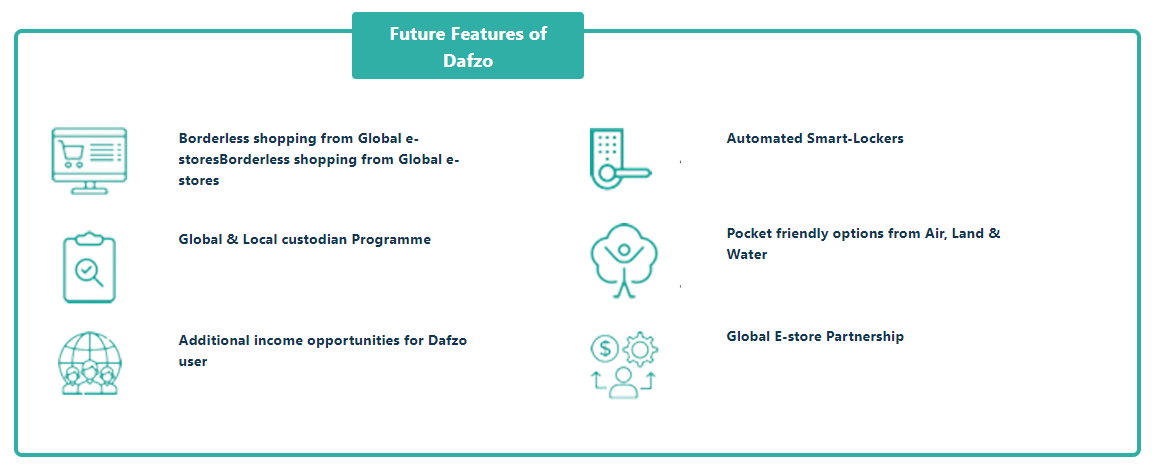 Future Features of Dafzo

Borderless shopping from Global e-storesBorderless shopping from Global e-stores

Global & Local custodian Programme

Additional income opportunities for Dafzo user

Automated Smart-Lockers

Pocket friendly options from Air, Land & Water

Global E-store Partnership